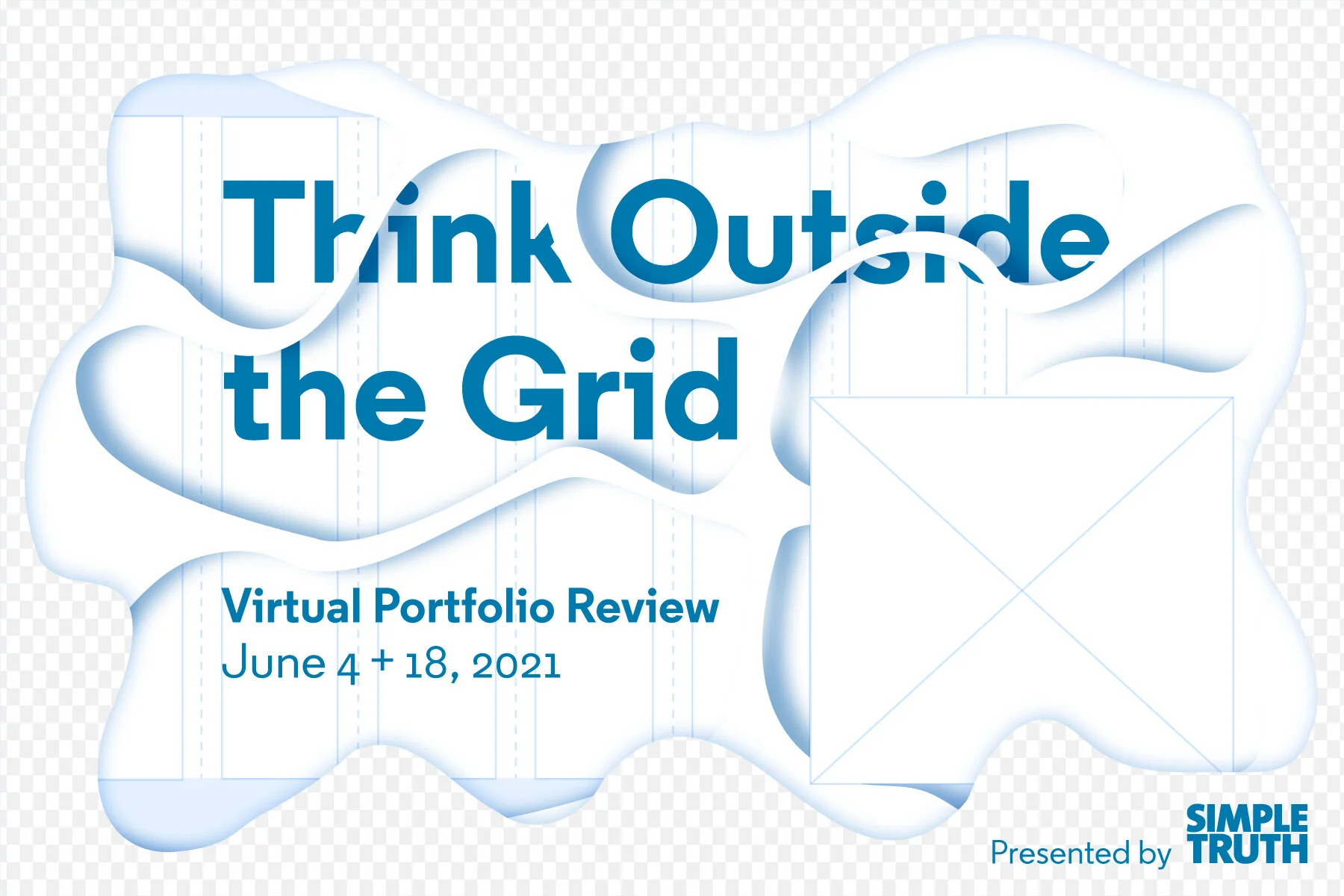 Think Outside the Grid

Virtual Portfolio Review
June 4 + 18, 2021

Presented by SIMPLE TRUTH